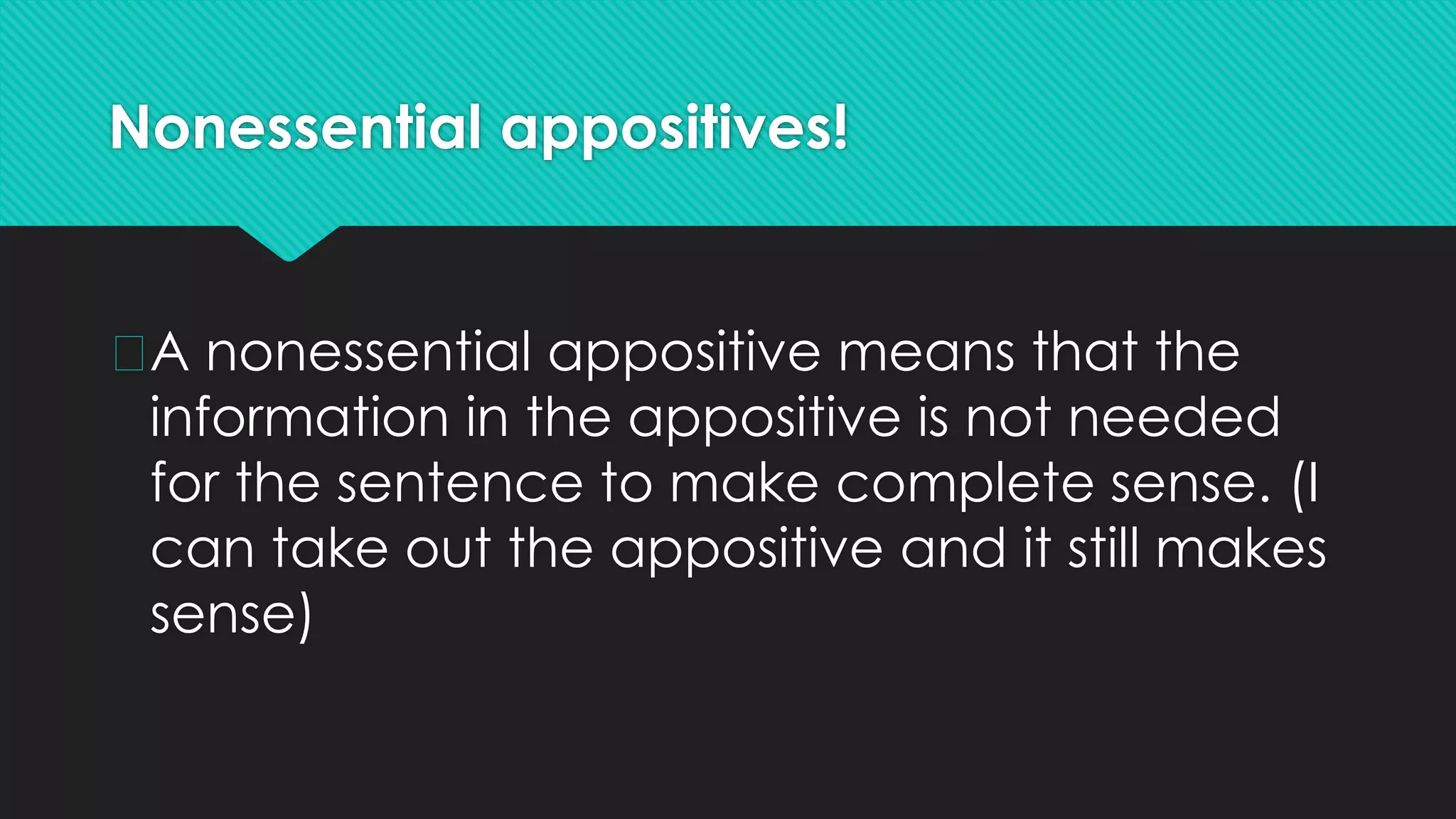 Nonessential appositives!

A nonessential appositive means that the information in the appositive is not needed for the sentence to make complete sense. (I can take out the appositive and it still makes sense)